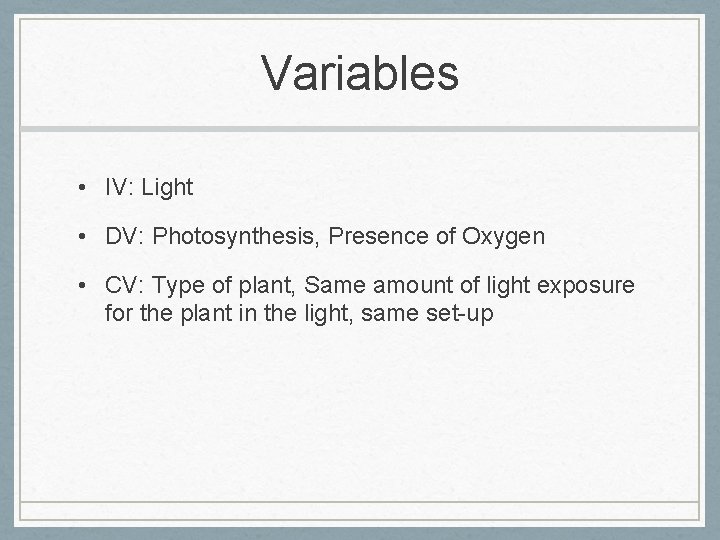 Variables

• IV: Light

• DV: Photosynthesis, Presence of Oxygen

• CV: Type of plant, Same amount of light exposure for the plant in the light, same set-up